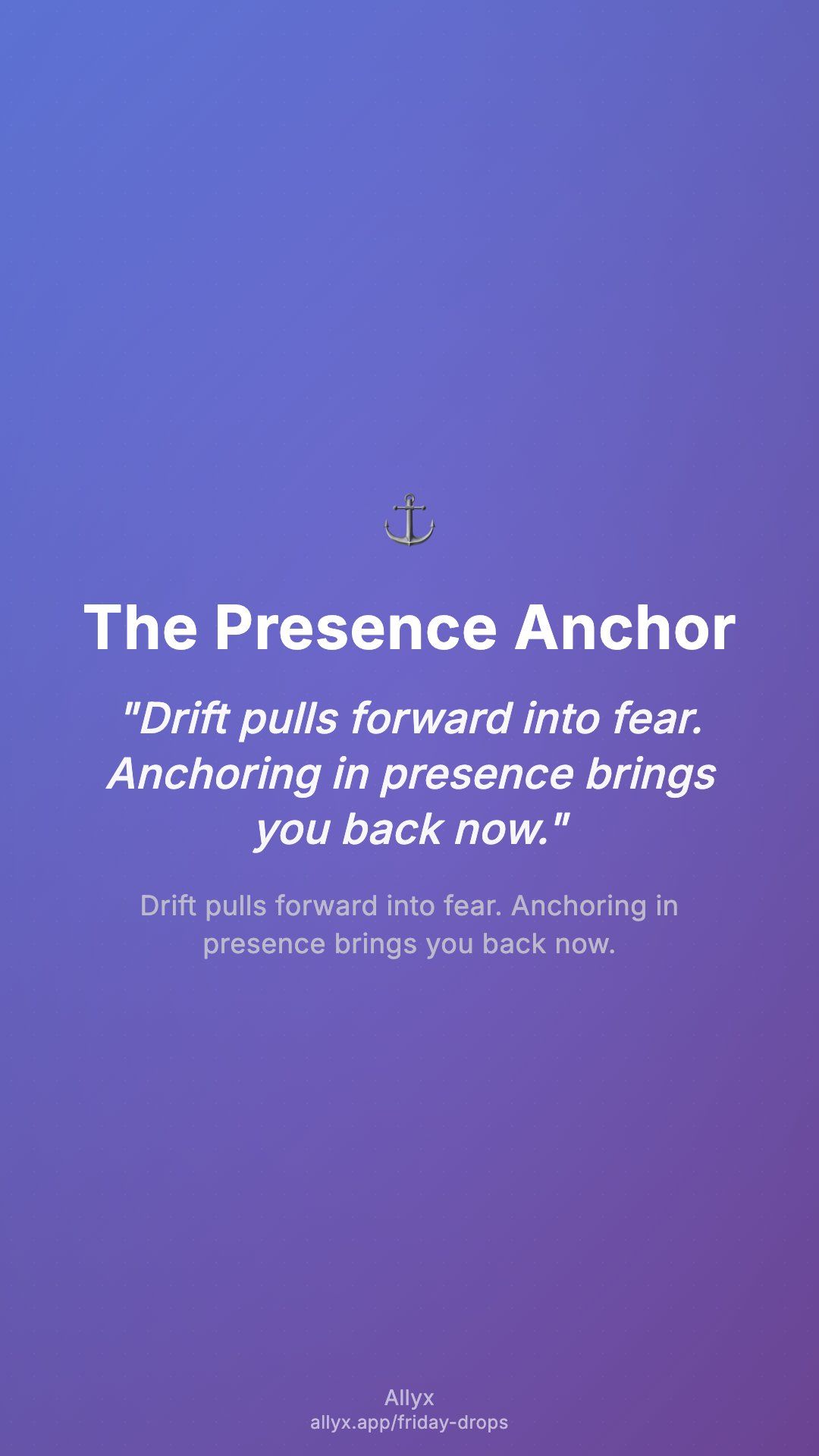 ⚓

The Presence Anchor

"Drift pulls forward into fear. Anchoring in presence brings you back now."

Drift pulls forward into fear. Anchoring in presence brings you back now.

Allyx
allyx.app/friday-drops